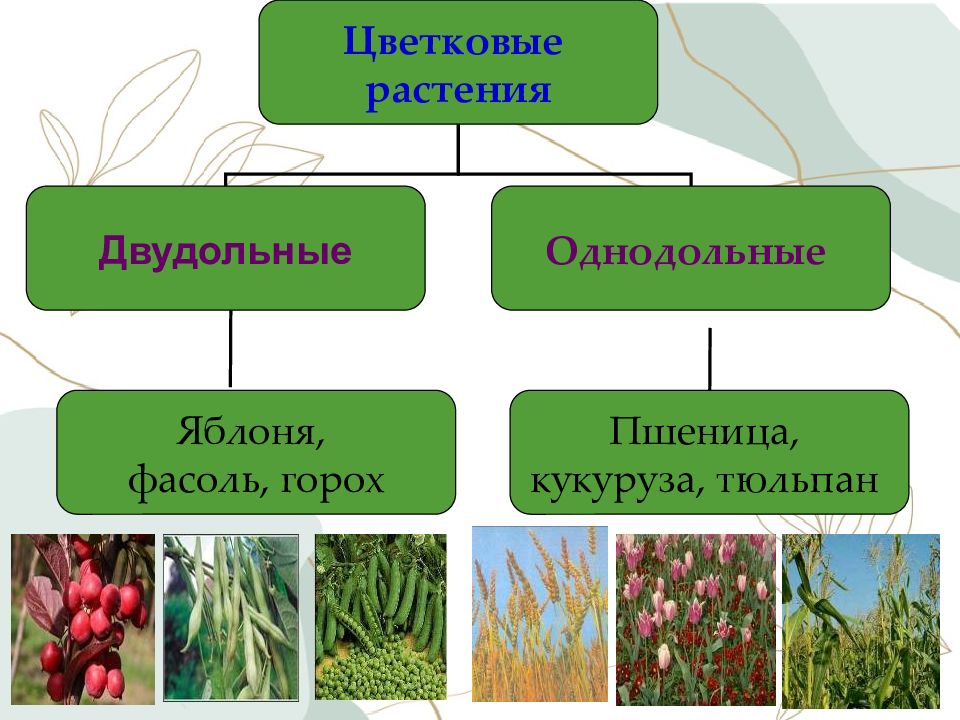 Цветковые растения

Двудольные

Однодольные

Яблоня, фасоль, горох

Пшеница, кукуруза, тюльпан